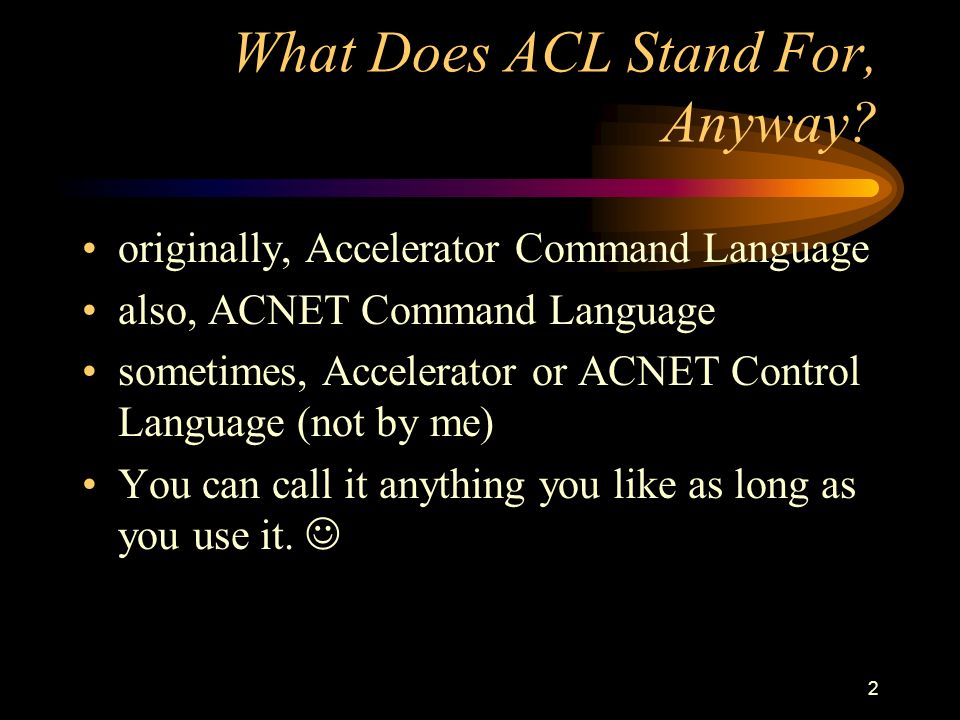 What Does ACL Stand For, Anyway?

• originally, Accelerator Command Language
• also, ACNET Command Language
• sometimes, Accelerator or ACNET Control Language (not by me)
• You can call it anything you like as long as you use it. ☺

2